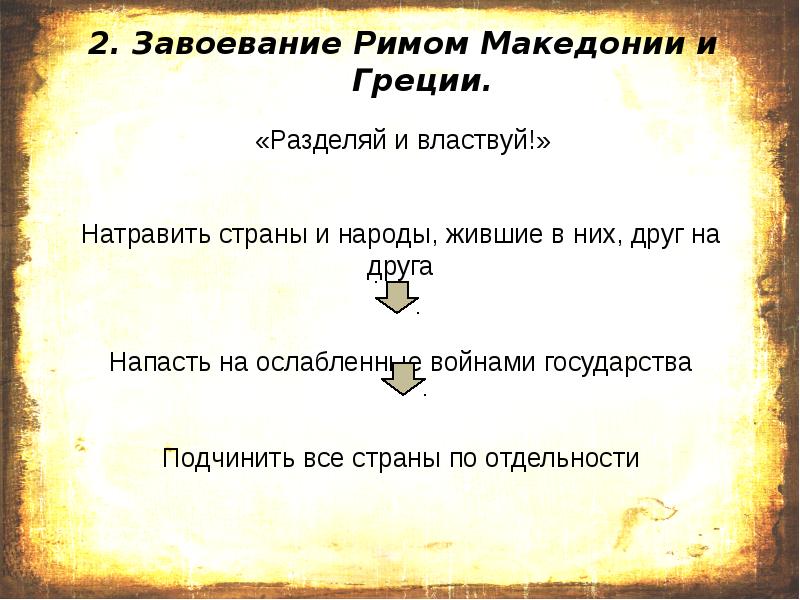 2. Завоевание Римом Македонии и Греции.

«Разделяй и властвуй!»

Натравить страны и народы, жившие в них, друг на друга

Напасть на ослабленные войнами государства

Подчинить все страны по отдельности